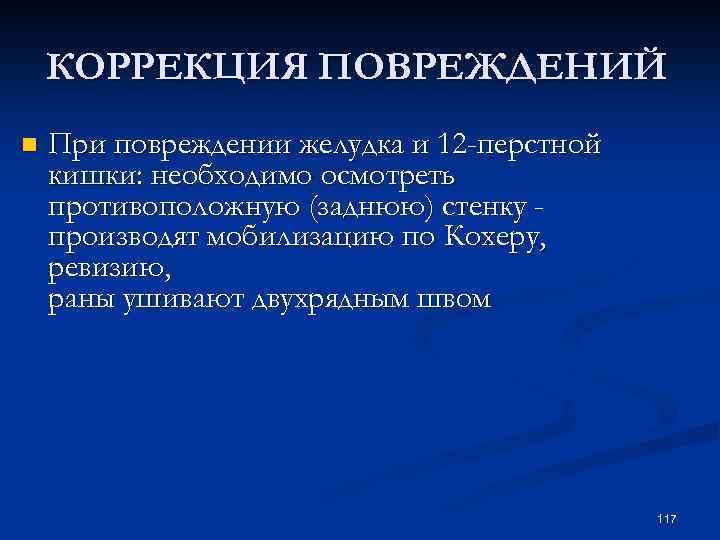 КОРРЕКЦИЯ ПОВРЕЖДЕНИЙ

При повреждении желудка и 12-перстной кишки: необходимо осмотреть противоположную (заднюю) стенку - производят мобилизацию по Кохеру, ревизию,
раны ушивают двухрядным швом

117